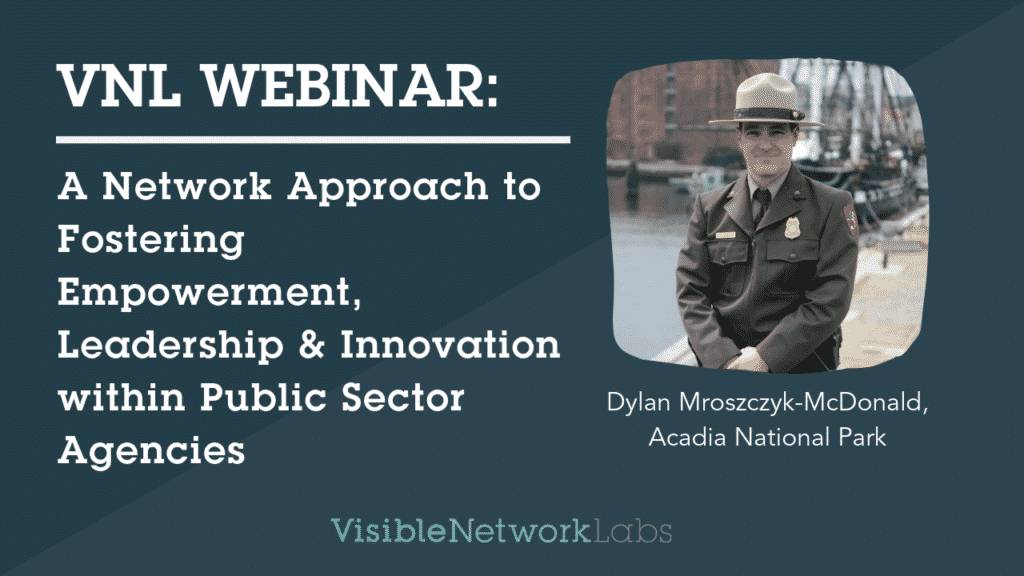 VNL WEBINAR:

A Network Approach to Fostering Empowerment, Leadership & Innovation within Public Sector Agencies

Dylan Mroszczyk-McDonald, Acadia National Park

VisibleNetworkLabs